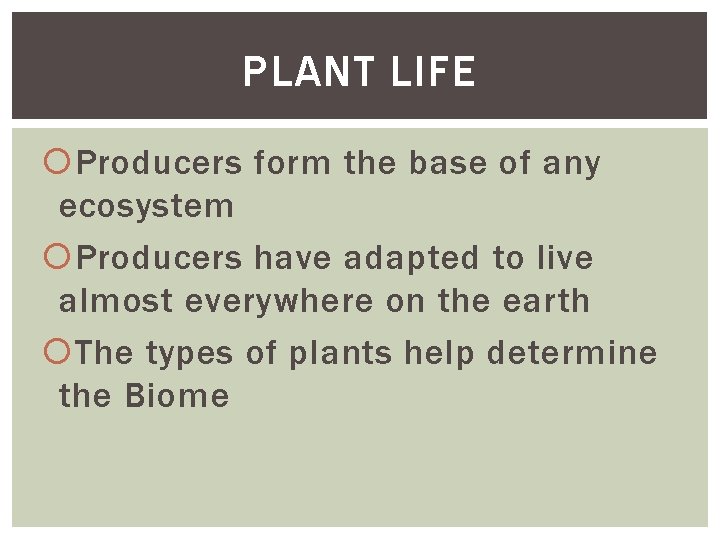 PLANT LIFE

Producers form the base of any ecosystem

Producers have adapted to live almost everywhere on the earth

The types of plants help determine the Biome